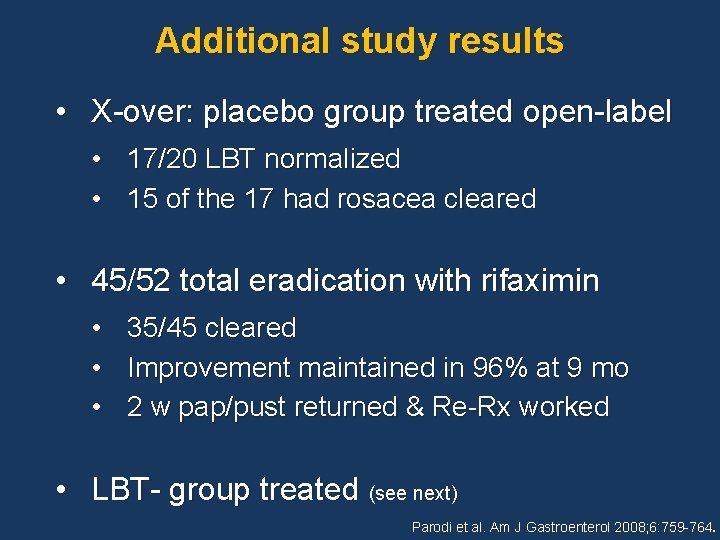 Additional study results

• X-over: placebo group treated open-label
  • 17/20 LBT normalized
  • 15 of the 17 had rosacea cleared

• 45/52 total eradication with rifaximin
  • 35/45 cleared
  • Improvement maintained in 96% at 9 mo
  • 2 w pap/pust returned & Re-Rx worked

• LBT- group treated (see next)

Parodi et al. Am J Gastroenterol 2008;6:759-764.